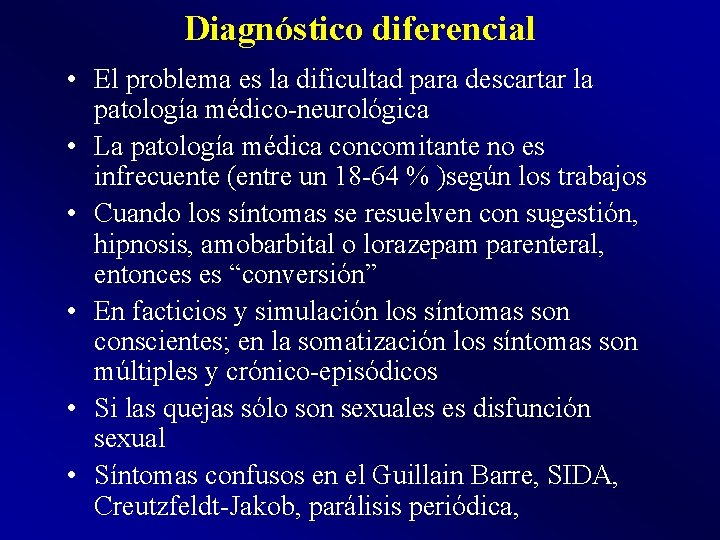 Diagnóstico diferencial

• El problema es la dificultad para descartar la patología médico-neurológica

• La patología médica concomitante no es infrecuente (entre un 18-64 % )según los trabajos

• Cuando los síntomas se resuelven con sugestión, hipnosis, amobarbital o lorazepam parenteral, entonces es “conversión”

• En facticios y simulación los síntomas son conscientes; en la somatización los síntomas son múltiples y crónico-episódicos

• Si las quejas sólo son sexuales es disfunción sexual

• Síntomas confusos en el Guillain Barre, SIDA, Creutzfeldt-Jakob, parálisis periódica,